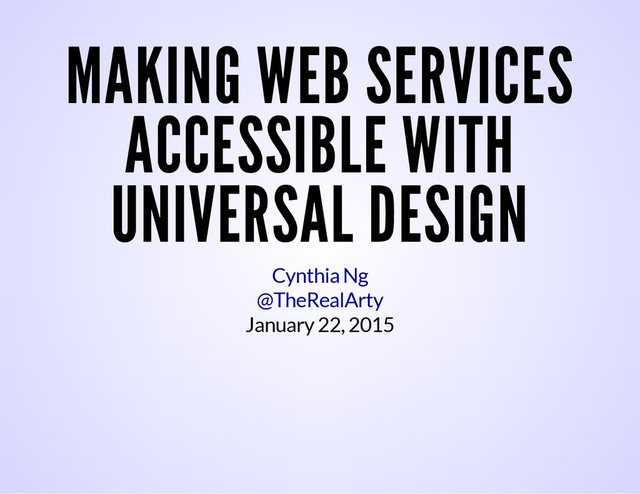 MAKING WEB SERVICES ACCESSIBLE WITH UNIVERSAL DESIGN

Cynthia Ng
@TheRealArty
January 22, 2015